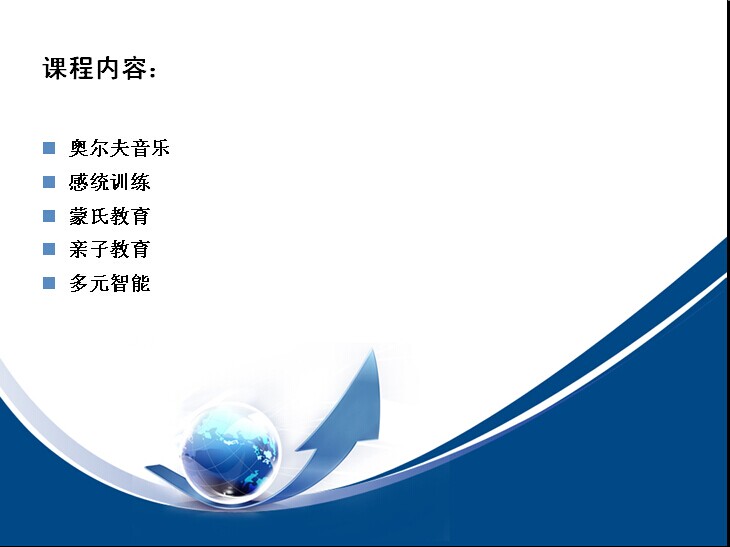 课程内容：

- 奥尔夫音乐
- 感统训练
- 蒙氏教育
- 亲子教育
- 多元智能